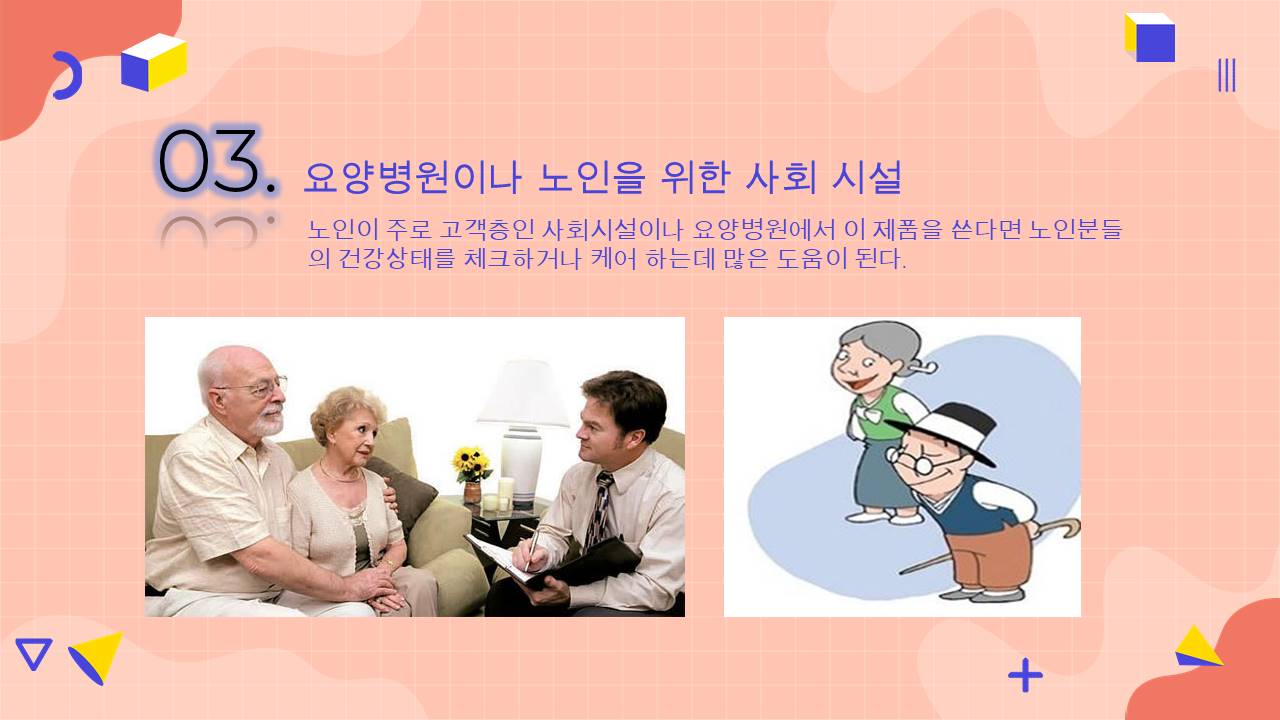 03. 요양병원이나 노인을 위한 사회 시설

노인이 주로 고객층인 사회시설이나 요양병원에서 이 제품을 쓴다면 노인분들의 건강상태를 체크하거나 케어 하는데 많은 도움이 된다.